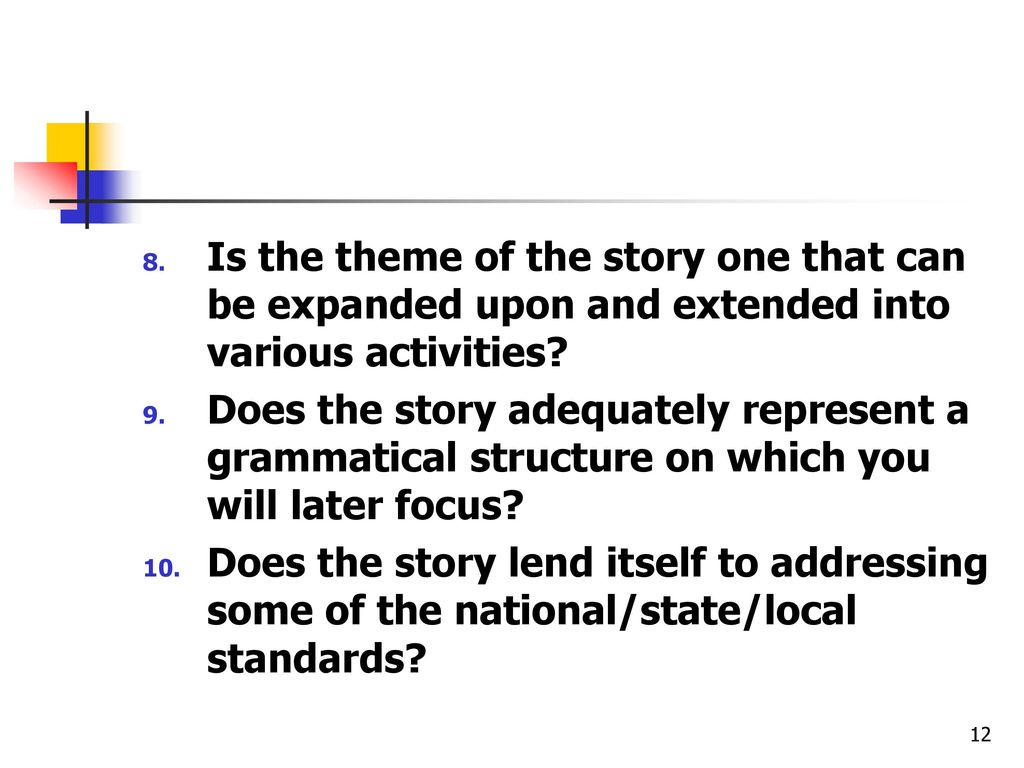 8. Is the theme of the story one that can be expanded upon and extended into various activities?

9. Does the story adequately represent a grammatical structure on which you will later focus?

10. Does the story lend itself to addressing some of the national/state/local standards?

12